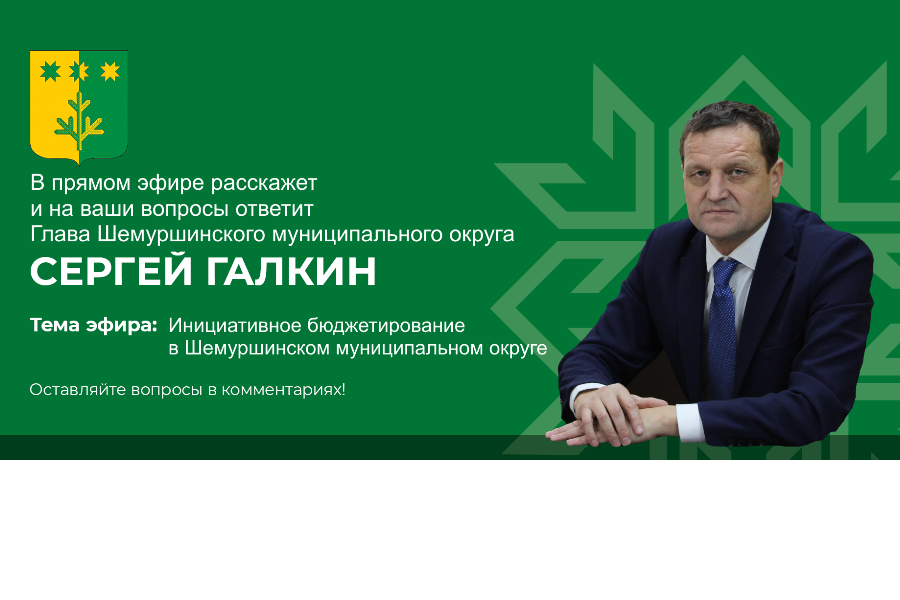 В прямом эфире расскажет
и на ваши вопросы ответит
Глава Шемуршинского муниципального округа

СЕРГЕЙ ГАЛКИН

Тема эфира: Инициативное бюджетирование
в Шемуршинском муниципальном округе

Оставляйте вопросы в комментариях!